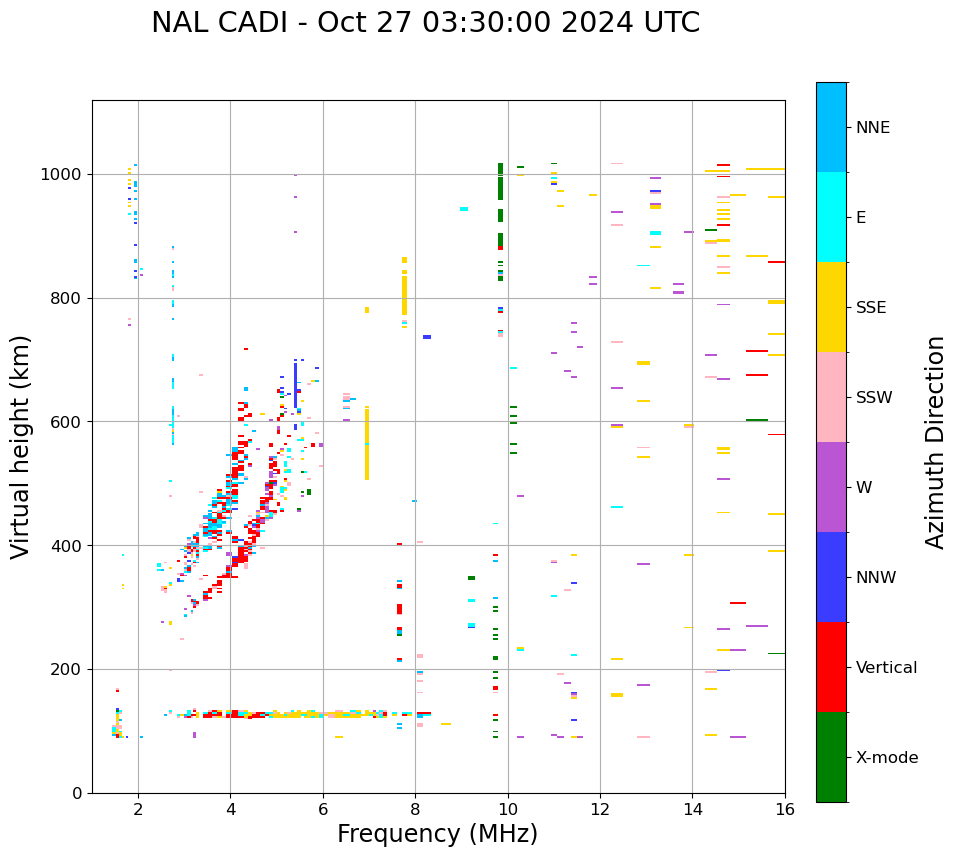 NAL CADI - Oct 27 03:30:00 2024 UTC

Virtual height (km)

1000
800
600
400
200
0

2
4
6
8
10
12
14
16

Frequency (MHz)

NNE
E
SSE
SSW
W
NNW
Vertical
X-mode

Azimuth Direction